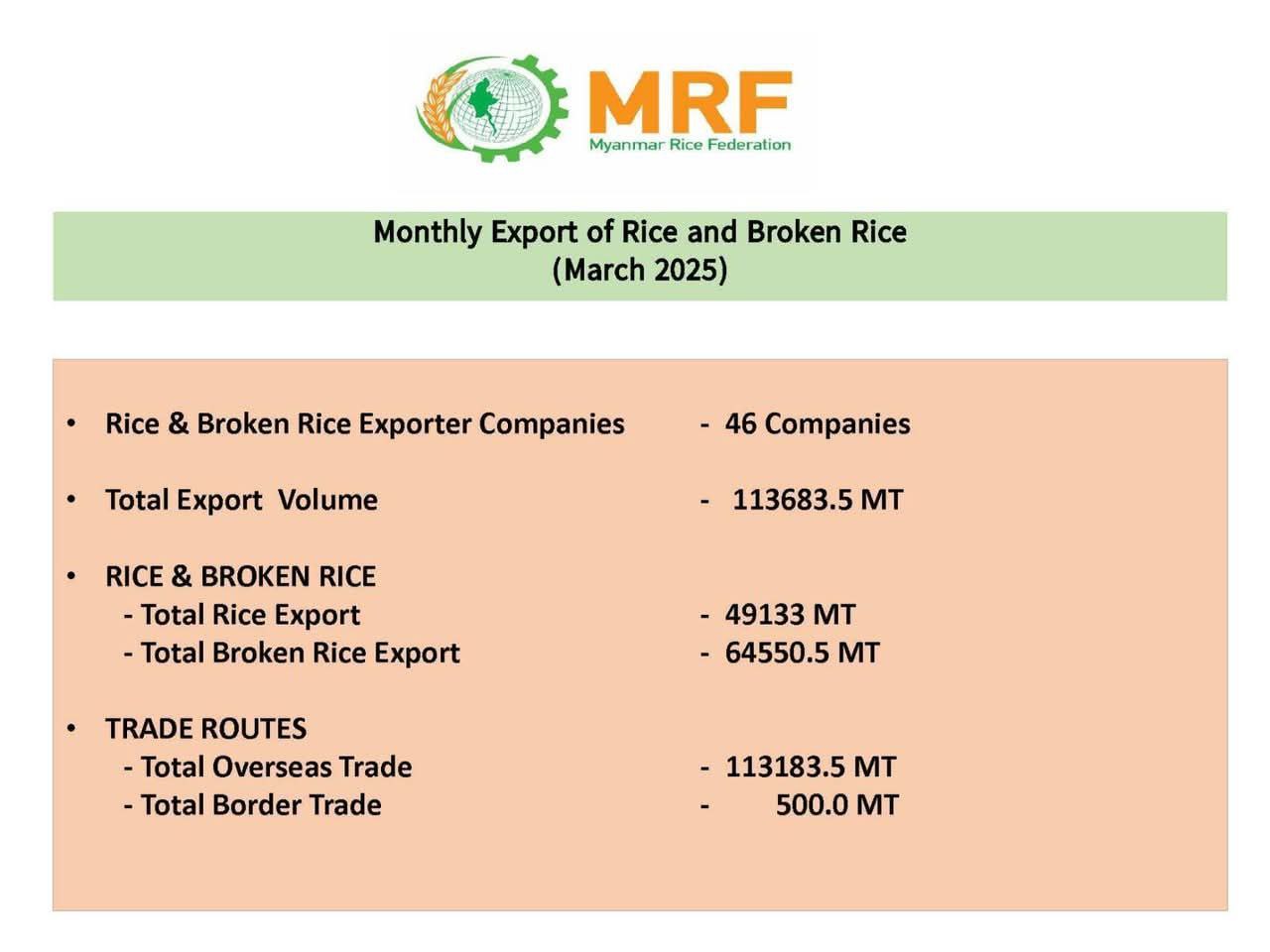 MRF
Myanmar Rice Federation

Monthly Export of Rice and Broken Rice
(March 2025)

• Rice & Broken Rice Exporter Companies - 46 Companies

• Total Export Volume - 113683.5 MT

• RICE & BROKEN RICE
- Total Rice Export - 49133 MT
- Total Broken Rice Export - 64550.5 MT

• TRADE ROUTES
- Total Overseas Trade - 113183.5 MT
- Total Border Trade - 500.0 MT